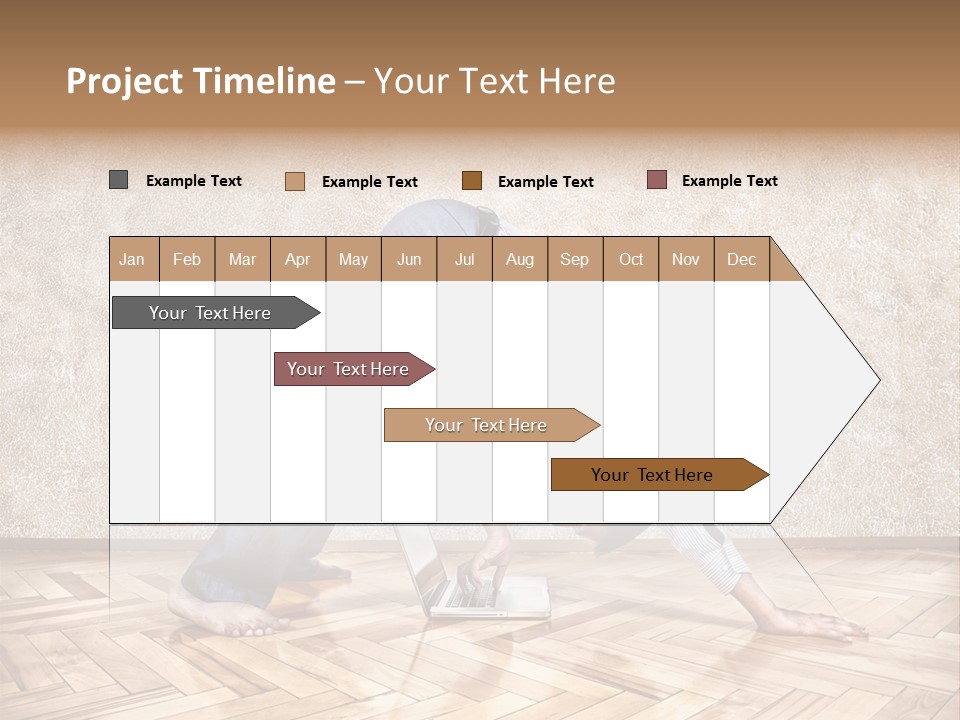 Project Timeline – Your Text Here

Example Text
Example Text
Example Text
Example Text

| Jan | Feb | Mar | Apr | May | Jun | Jul | Aug | Sep | Oct | Nov | Dec |
|---|---|---|---|---|---|---|---|---|---|---|---|

Your Text Here

Your Text Here

Your Text Here

Your Text Here